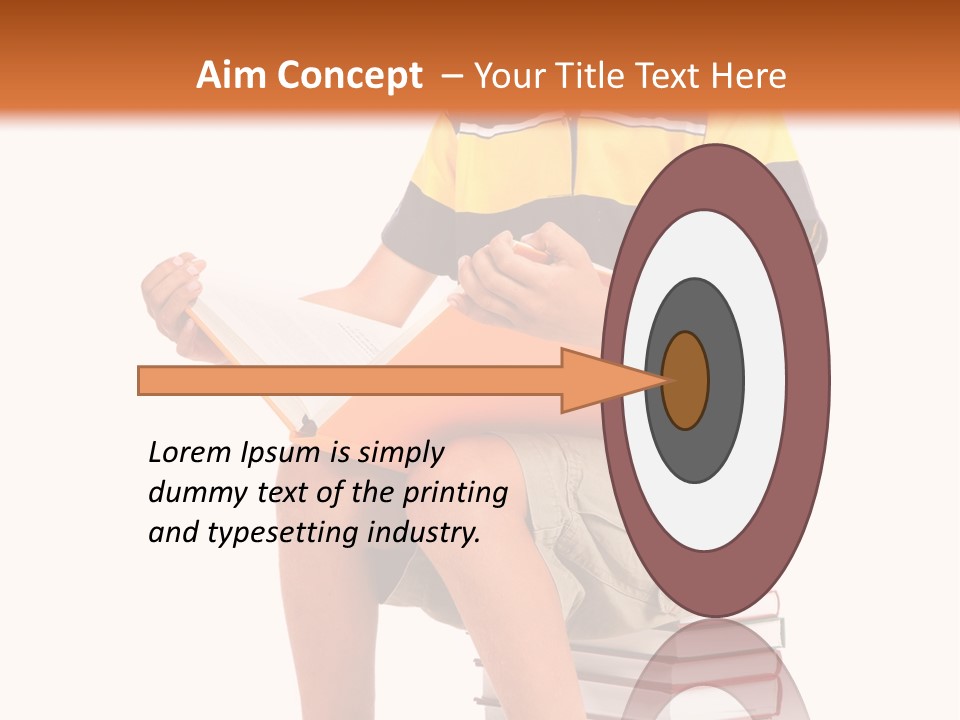 Aim Concept – Your Title Text Here

Lorem Ipsum is simply dummy text of the printing and typesetting industry.